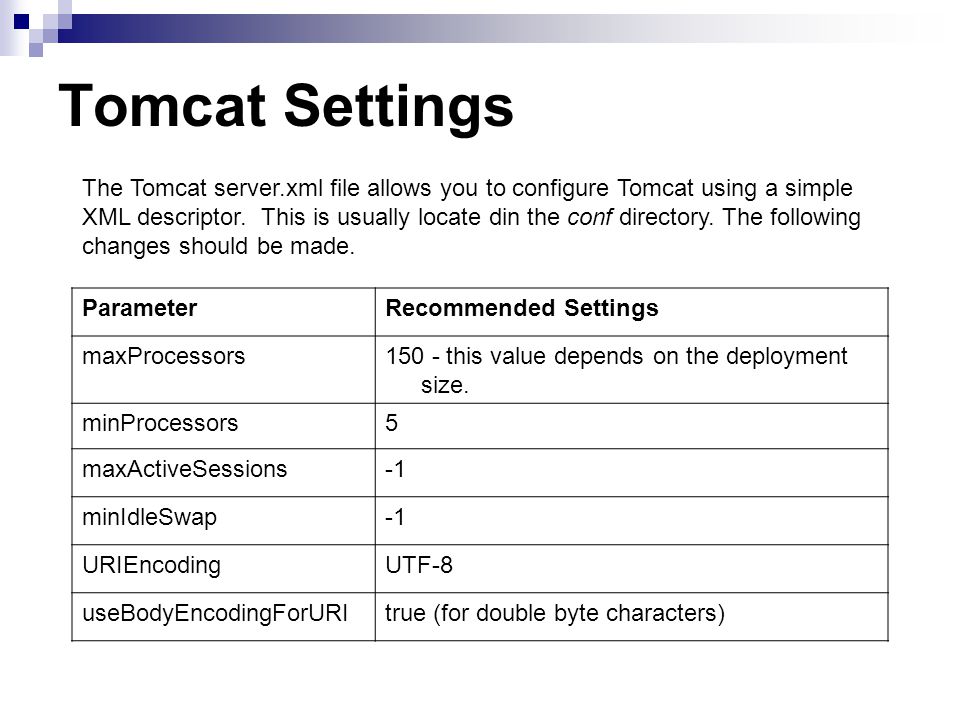 Tomcat Settings

The Tomcat server.xml file allows you to configure Tomcat using a simple XML descriptor. This is usually locate din the conf directory. The following changes should be made.

| Parameter | Recommended Settings |
|---|---|
| maxProcessors | 150 - this value depends on the deployment size. |
| minProcessors | 5 |
| maxActiveSessions | -1 |
| minIdleSwap | -1 |
| URIEncoding | UTF-8 |
| useBodyEncodingForURI | true (for double byte characters) |